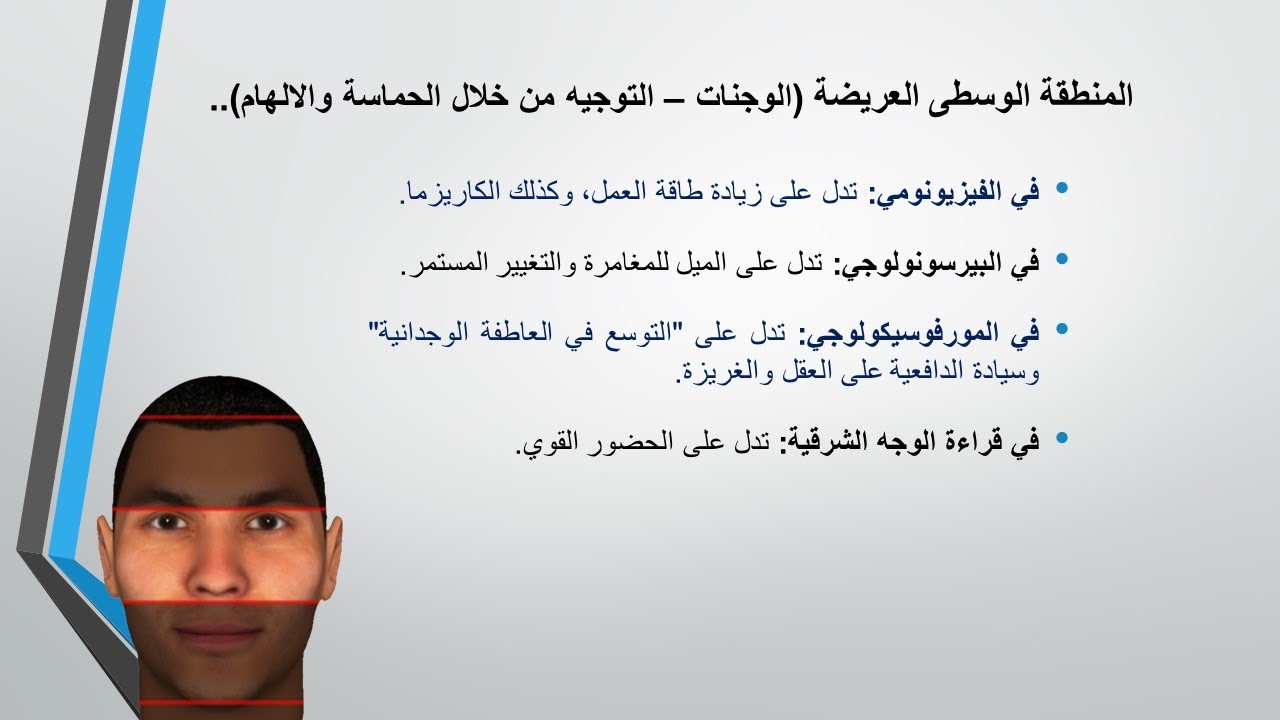 المنطقة الوسطى العريضة (الوجنات – التوجيه من خلال الحماسة والالهام)..

• في الفيزيونومي: تدل على زيادة طاقة العمل، وكذلك الكاريزما.

• في البيرسونولوجي: تدل على الميل للمغامرة والتغيير المستمر.

• في المورفوسيكولوجي: تدل على "التوسع في العاطفة الوجدانية" وسيادة الدافعية على العقل والغريزة.

• في قراءة الوجه الشرقية: تدل على الحضور القوي.